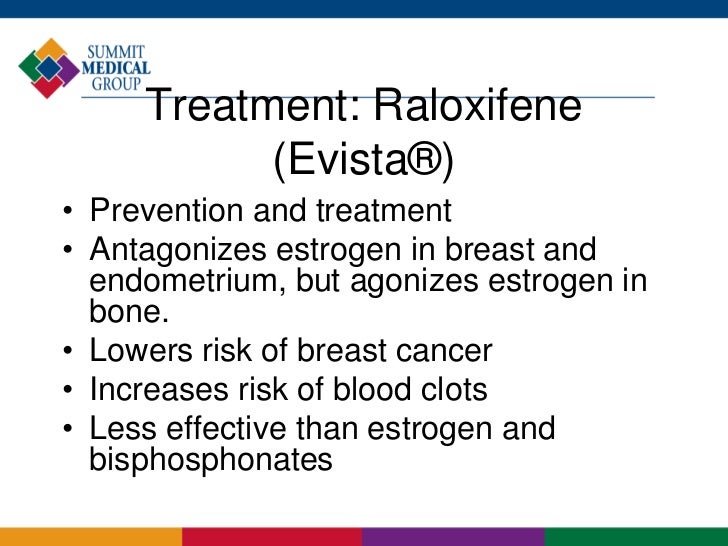 SUMMIT
MEDICAL
GROUP

Treatment: Raloxifene (Evista®)

• Prevention and treatment
• Antagonizes estrogen in breast and endometrium, but agonizes estrogen in bone.
• Lowers risk of breast cancer
• Increases risk of blood clots
• Less effective than estrogen and bisphosphonates